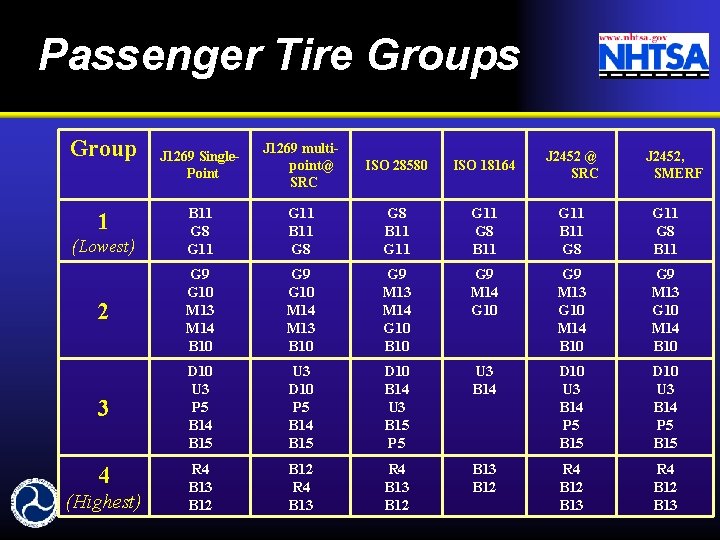 Passenger Tire Groups

www.nhtsa.gov
NHTSA

| Group | J1269 Single-Point | J1269 multi-point@ SRC | ISO 28580 | ISO 18164 | J2452 @ SRC | J2452, SMERF |
|---|---|---|---|---|---|---|
| 1 (Lowest) | B11 G8 G11 | G11 B11 G8 | G8 B11 G11 | G11 G8 B11 | G11 B11 G8 | G11 G8 B11 |
| 2 | G9 G10 M13 M14 B10 | G9 G10 M14 M13 B10 | G9 M13 M14 G10 B10 | G9 M14 G10 | G9 M13 G10 M14 B10 | G9 M13 G10 M14 B10 |
| 3 | D10 U3 P5 B14 B15 | U3 D10 P5 B14 B15 | D10 B14 U3 B15 P5 | U3 B14 | D10 U3 B14 P5 B15 | D10 U3 B14 P5 B15 |
| 4 (Highest) | R4 B13 B12 | B12 R4 B13 | R4 B13 B12 | B13 B12 | R4 B12 B13 | R4 B12 B13 |